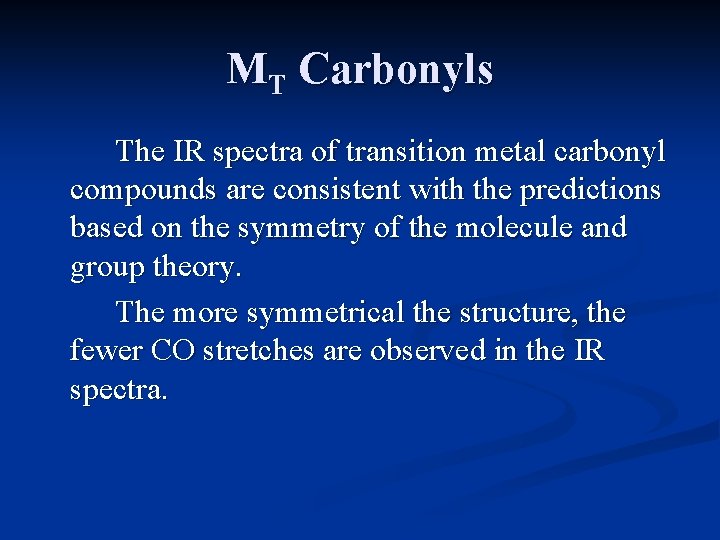 $M_T$ Carbonyls

The IR spectra of transition metal carbonyl compounds are consistent with the predictions based on the symmetry of the molecule and group theory.

The more symmetrical the structure, the fewer CO stretches are observed in the IR spectra.